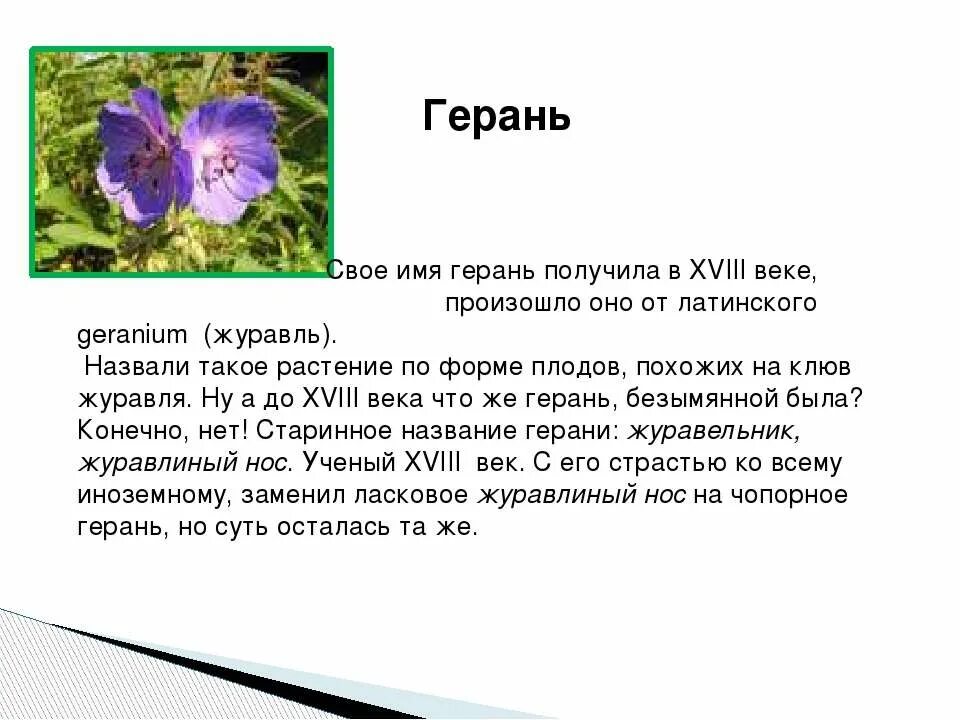 Герань

Свое имя герань получила в XVIII веке, произошло оно от латинского geranium (журавль).

Назвали такое растение по форме плодов, похожих на клюв журавля. Ну а до XVIII века что же герань, безымянной была? Конечно, нет! Старинное название герани: журавельник, журавлиный нос. Ученый XVIII век. С его страстью ко всему иноземному, заменил ласковое журавлиный нос на чопорное герань, но суть осталась та же.